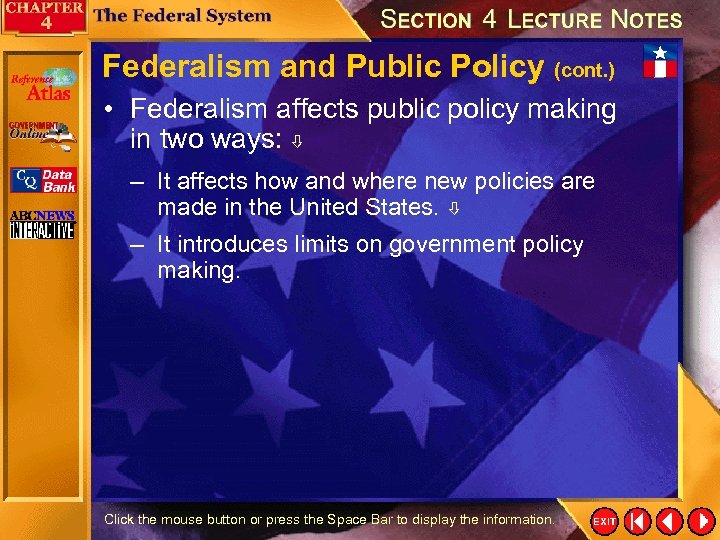 CHAPTER 4 The Federal System

SECTION 4 LECTURE NOTES

Reference Atlas

GOVERNMENT Online

CQ Data Bank

ABCNEWS INTERACTIVE

Federalism and Public Policy (cont.)

• Federalism affects public policy making in two ways: ⇩

– It affects how and where new policies are made in the United States. ⇩

– It introduces limits on government policy making.

Click the mouse button or press the Space Bar to display the information.

EXIT